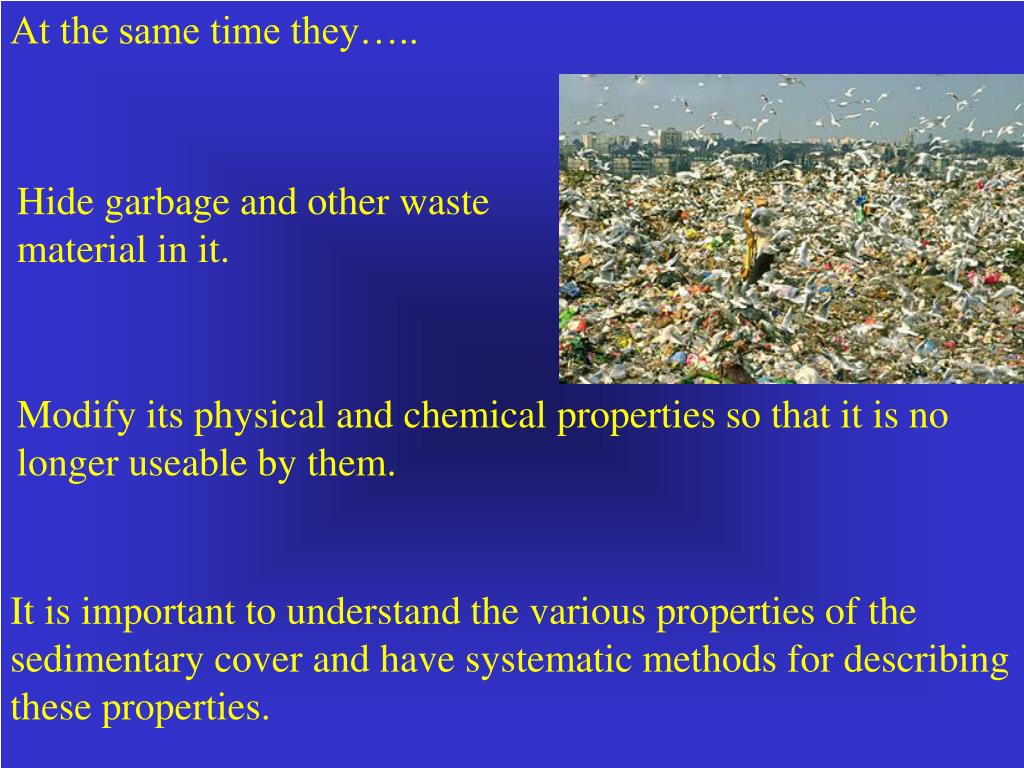 At the same time they…..

Hide garbage and other waste material in it.

Modify its physical and chemical properties so that it is no longer useable by them.

It is important to understand the various properties of the sedimentary cover and have systematic methods for describing these properties.